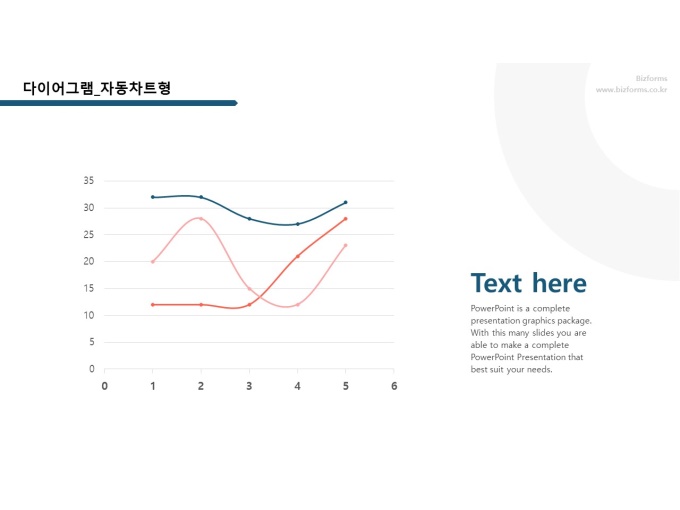 다이어그램_자동차트형

Bizforms
www.bizforms.co.kr

35
30
25
20
15
10
5
0
0 1 2 3 4 5 6

Text here

PowerPoint is a complete presentation graphics package. With this many slides you are able to make a complete PowerPoint Presentation that best suit your needs.